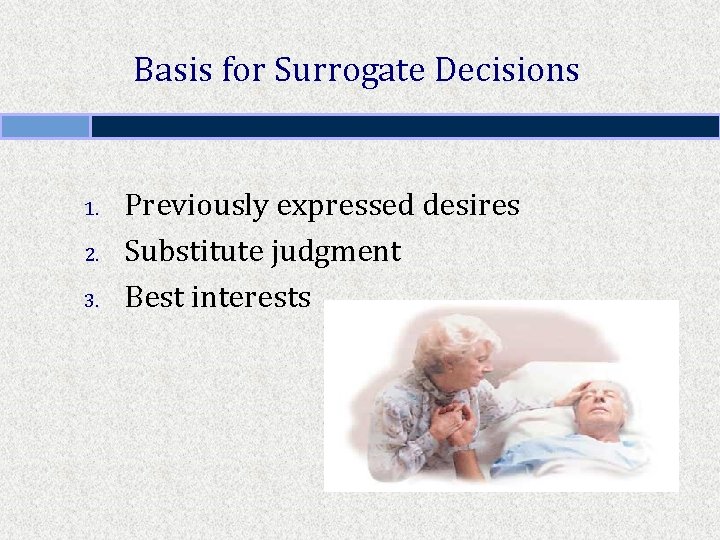 Basis for Surrogate Decisions

1. Previously expressed desires
2. Substitute judgment
3. Best interests